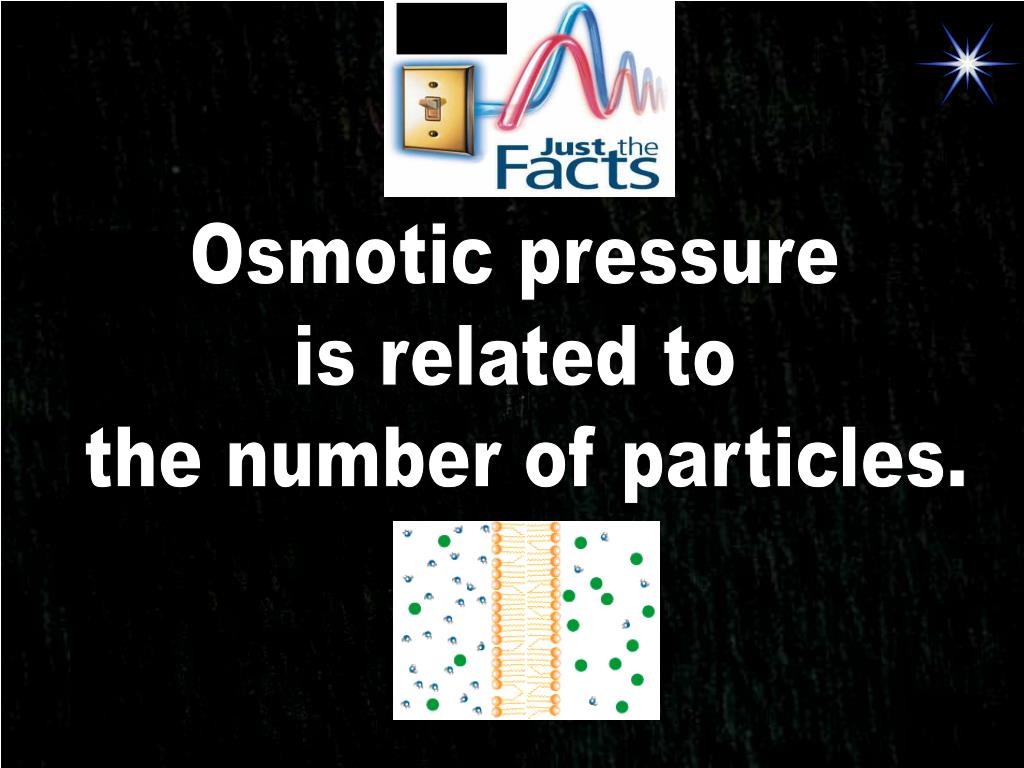 Just the Facts

Osmotic pressure is related to the number of particles.